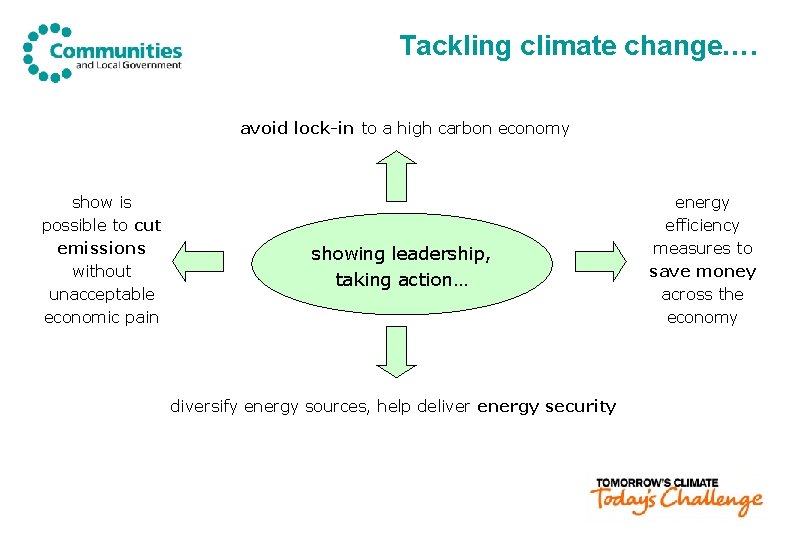 Communities and Local Government

Tackling climate change….

avoid lock-in to a high carbon economy

show is possible to cut emissions without unacceptable economic pain

showing leadership, taking action…

energy efficiency measures to save money across the economy

diversify energy sources, help deliver energy security

TOMORROW'S CLIMATE
Today's Challenge